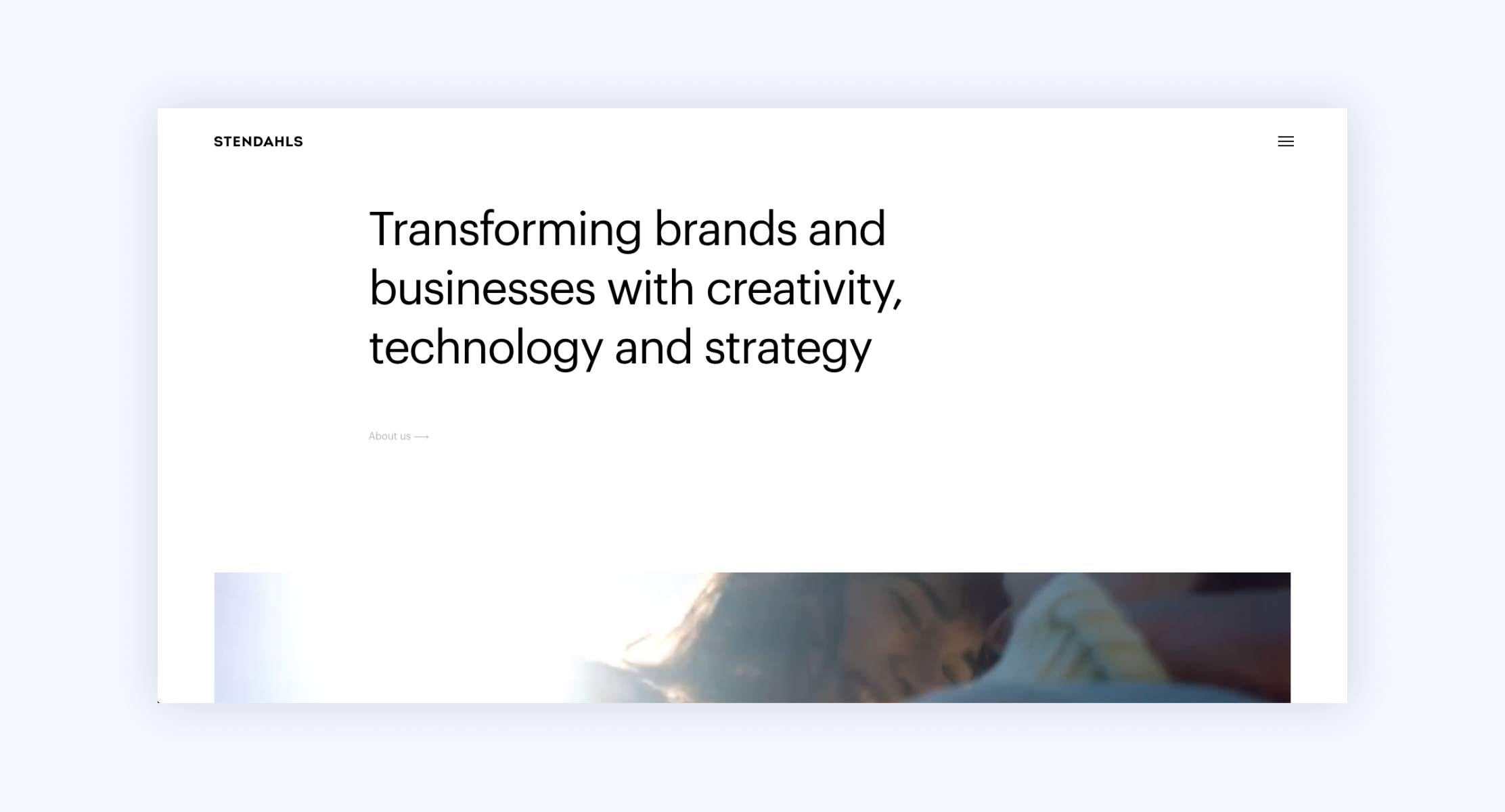 STENDAHLS

Transforming brands and businesses with creativity, technology and strategy

About us ⟶